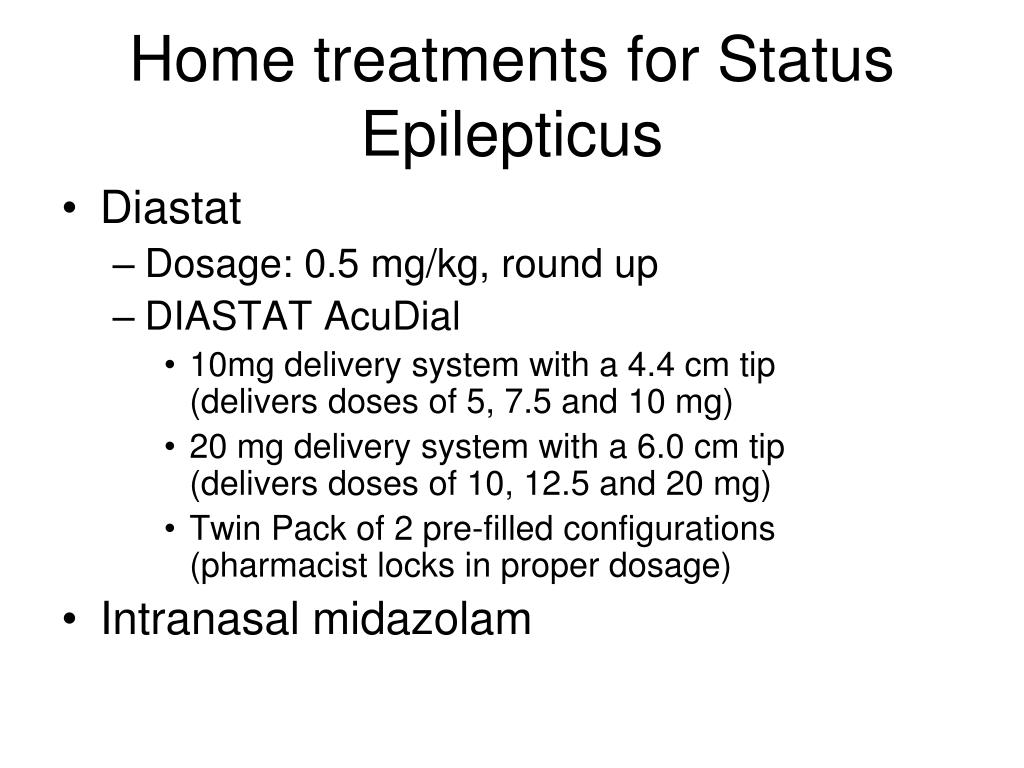 Home treatments for Status Epilepticus

• Diastat
– Dosage: 0.5 mg/kg, round up
– DIASTAT AcuDial
• 10mg delivery system with a 4.4 cm tip (delivers doses of 5, 7.5 and 10 mg)
• 20 mg delivery system with a 6.0 cm tip (delivers doses of 10, 12.5 and 20 mg)
• Twin Pack of 2 pre-filled configurations (pharmacist locks in proper dosage)
• Intranasal midazolam